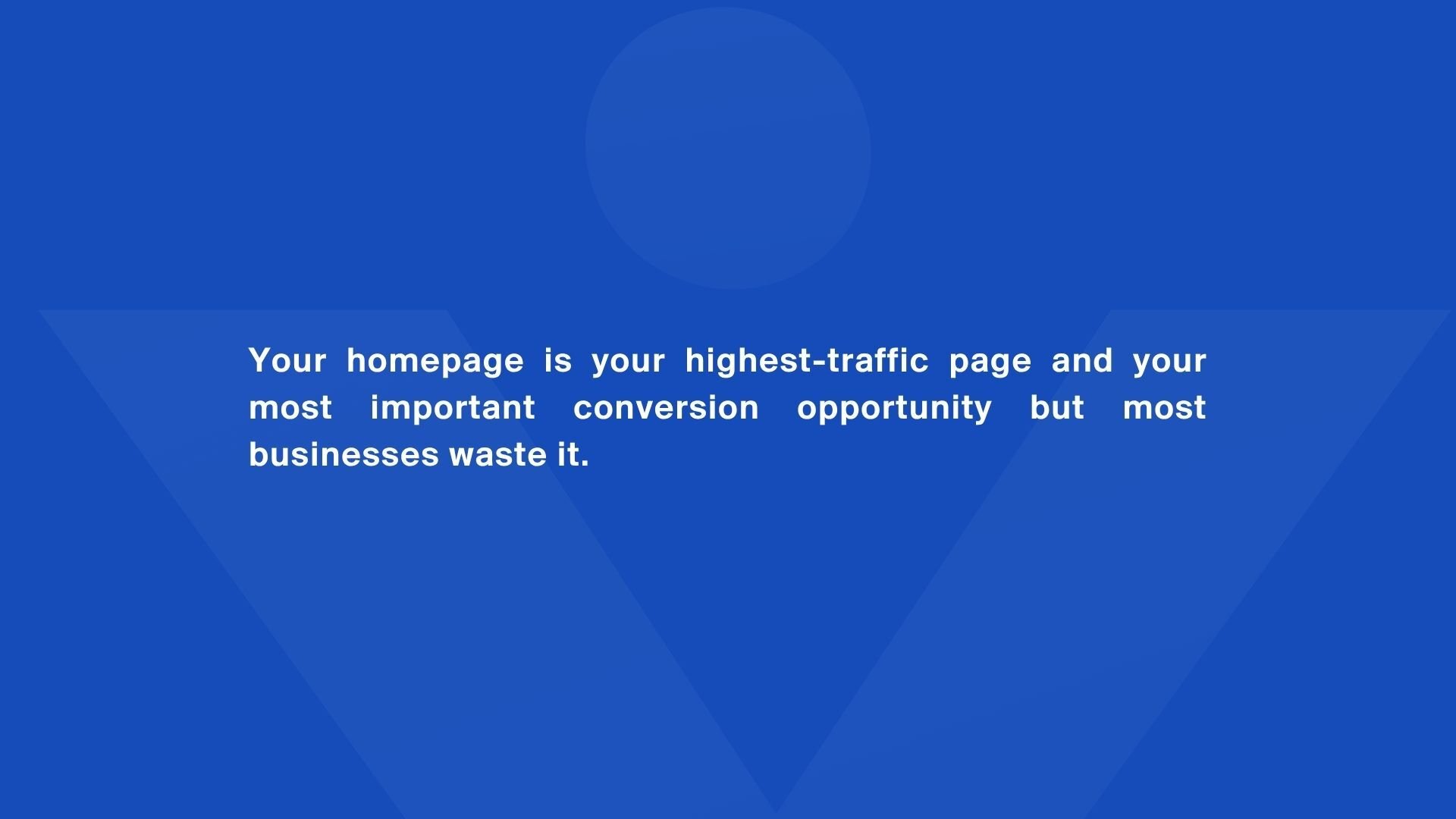 Your homepage is your highest-traffic page and your most important conversion opportunity but most businesses waste it.